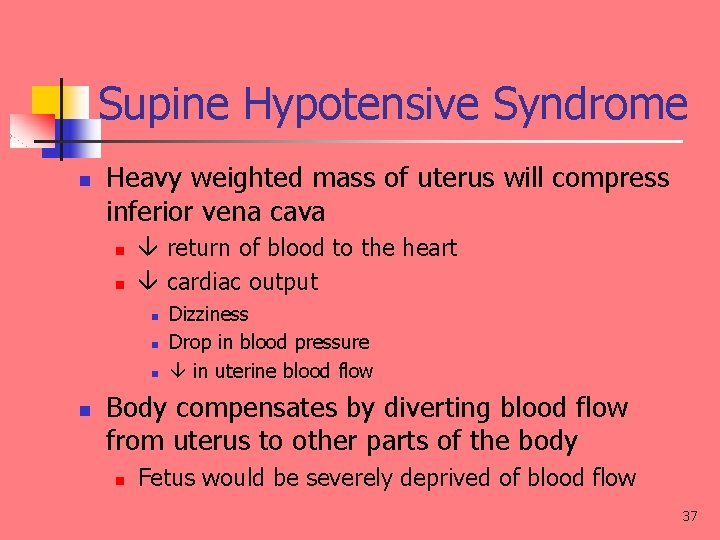 Supine Hypotensive Syndrome

- Heavy weighted mass of uterus will compress inferior vena cava
  - ↓ return of blood to the heart
  - ↓ cardiac output
    - Dizziness
    - Drop in blood pressure
    - ↓ in uterine blood flow
- Body compensates by diverting blood flow from uterus to other parts of the body
  - Fetus would be severely deprived of blood flow

37